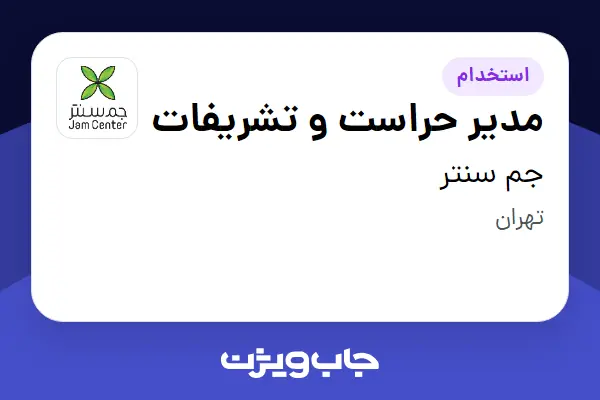 استخدام

مدیر حراست و تشریفات

جم سنتر

تهران

جم سنتر
Jam Center

جاب ویژن